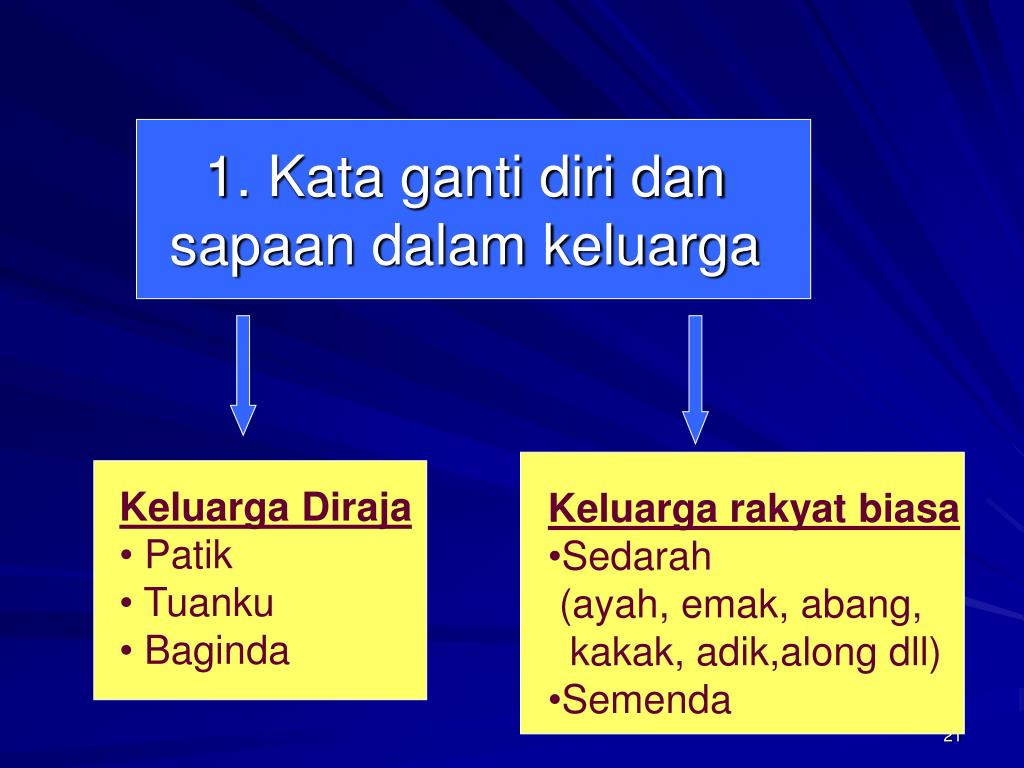 1. Kata ganti diri dan sapaan dalam keluarga

Keluarga Diraja
• Patik
• Tuanku
• Baginda

Keluarga rakyat biasa
•Sedarah
(ayah, emak, abang, kakak, adik,along dll)
•Semenda

21